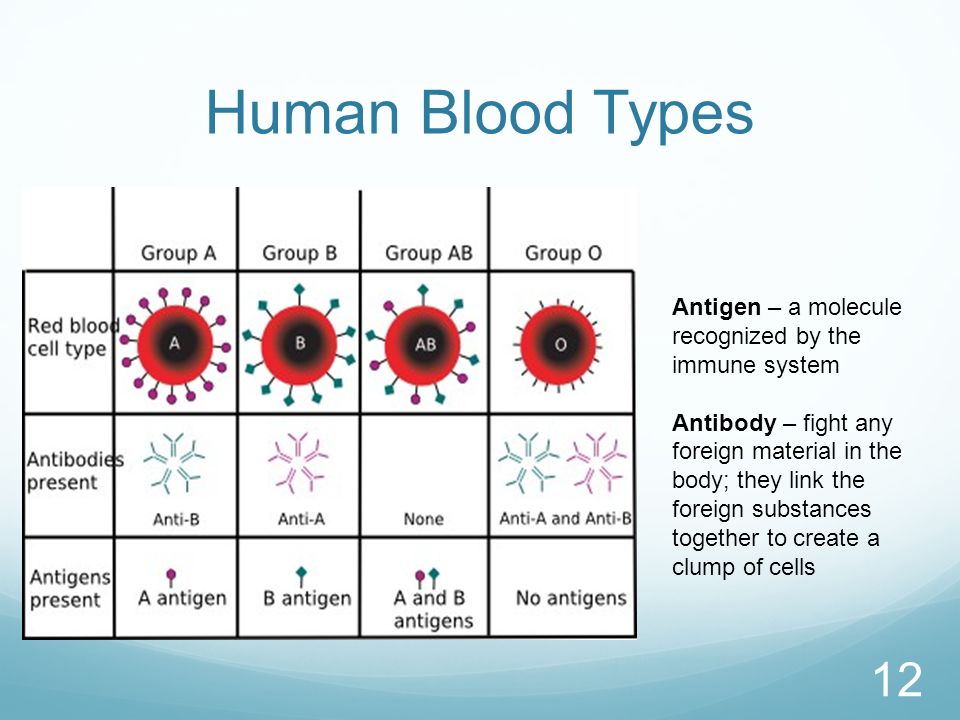 Human Blood Types

| | Group A | Group B | Group AB | Group O |
|---|---|---|---|---|
| Red blood cell type | A | B | AB | O |
| Antibodies present | Anti-B | Anti-A | None | Anti-A and Anti-B |
| Antigens present | A antigen | B antigen | A and B antigens | No antigens |

**Antigen** – a molecule recognized by the immune system

**Antibody** – fight any foreign material in the body; they link the foreign substances together to create a clump of cells

12